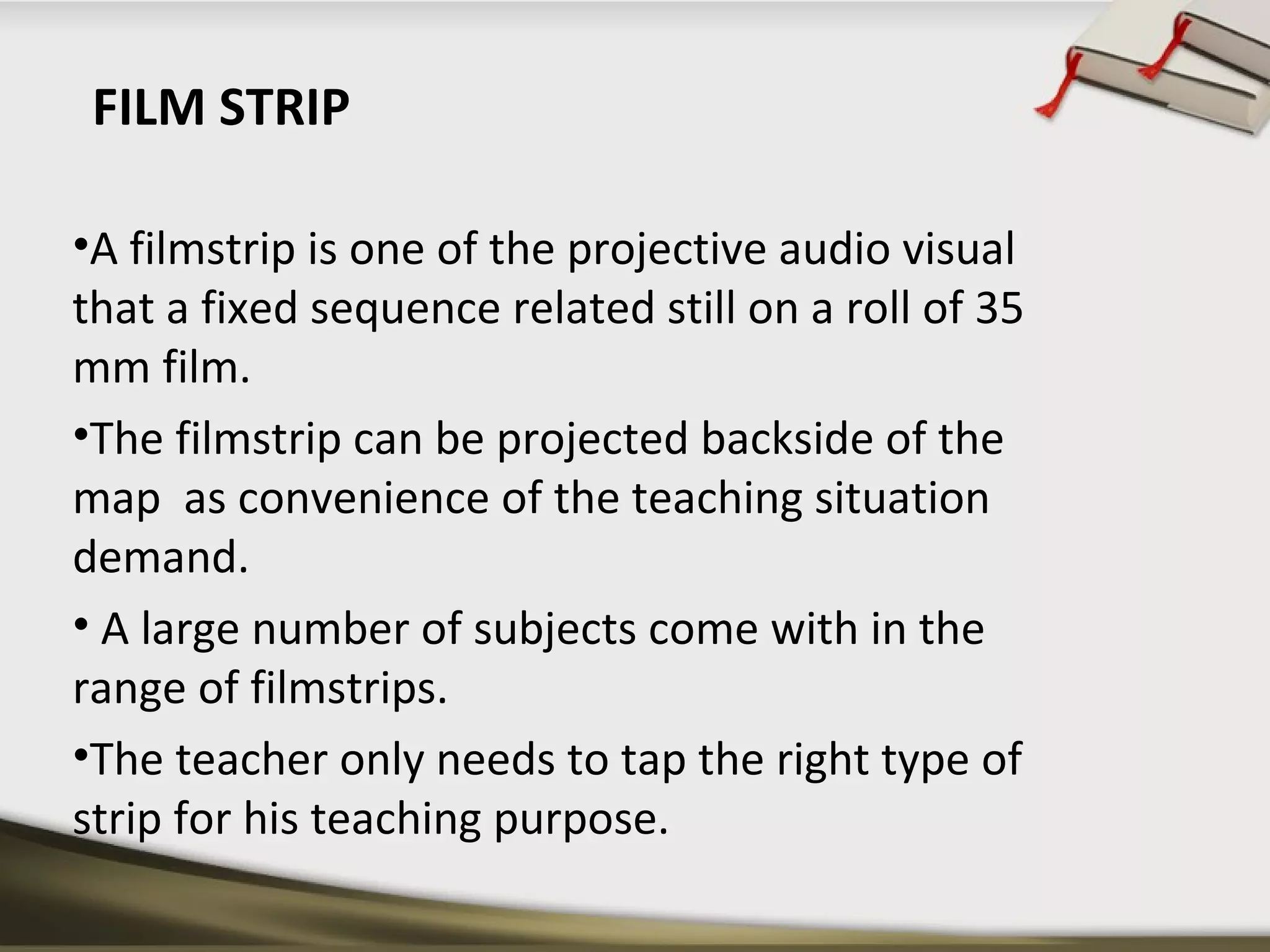 FILM STRIP

•A filmstrip is one of the projective audio visual that a fixed sequence related still on a roll of 35 mm film.

•The filmstrip can be projected backside of the map  as convenience of the teaching situation demand.

• A large number of subjects come with in the range of filmstrips.

•The teacher only needs to tap the right type of strip for his teaching purpose.